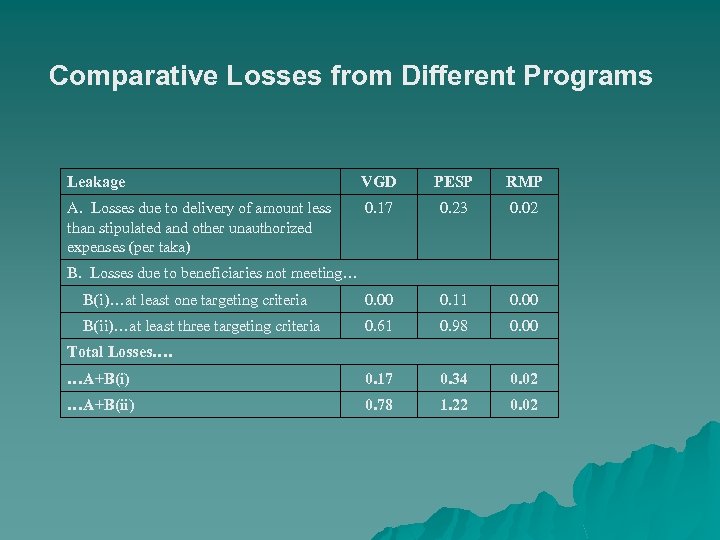 Comparative Losses from Different Programs

| Leakage | VGD | PESP | RMP |
|---|---|---|---|
| A. Losses due to delivery of amount less than stipulated and other unauthorized expenses (per taka) | 0.17 | 0.23 | 0.02 |
| B. Losses due to beneficiaries not meeting… | | | |
| B(i)…at least one targeting criteria | 0.00 | 0.11 | 0.00 |
| B(ii)…at least three targeting criteria | 0.61 | 0.98 | 0.00 |
| Total Losses…. | | | |
| …A+B(i) | 0.17 | 0.34 | 0.02 |
| …A+B(ii) | 0.78 | 1.22 | 0.02 |